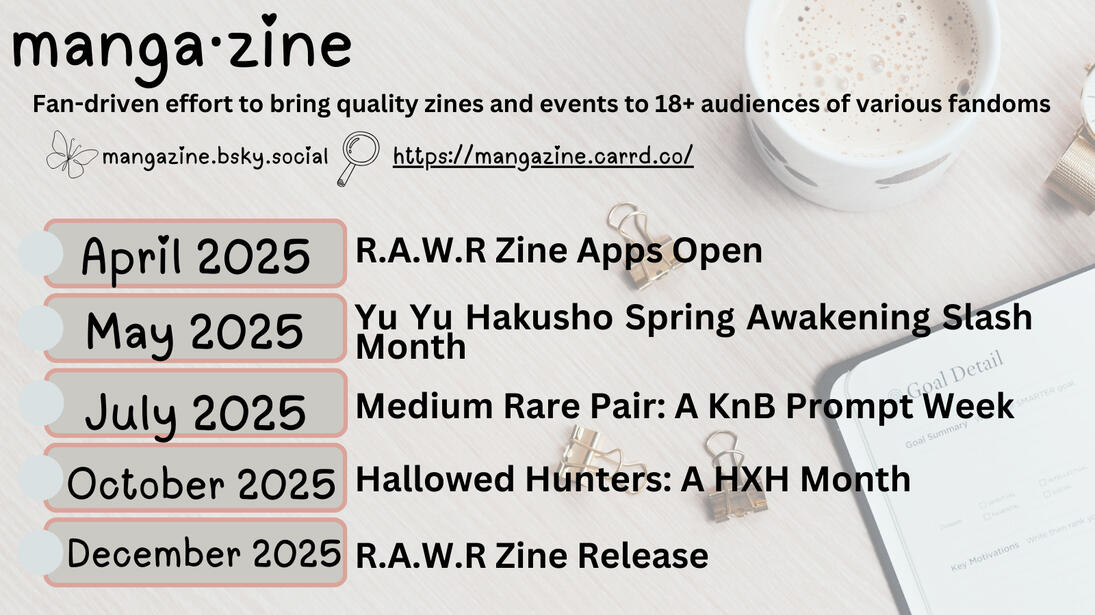 manga·zine

Fan-driven effort to bring quality zines and events to 18+ audiences of various fandoms

mangazine.bsky.social https://mangazine.carrd.co/

April 2025 R.A.W.R Zine Apps Open

May 2025 Yu Yu Hakusho Spring Awakening Slash Month

July 2025 Medium Rare Pair: A KnB Prompt Week

October 2025 Hallowed Hunters: A HXH Month

December 2025 R.A.W.R Zine Release

Goal Detail
Goal Summary
Key Motivations